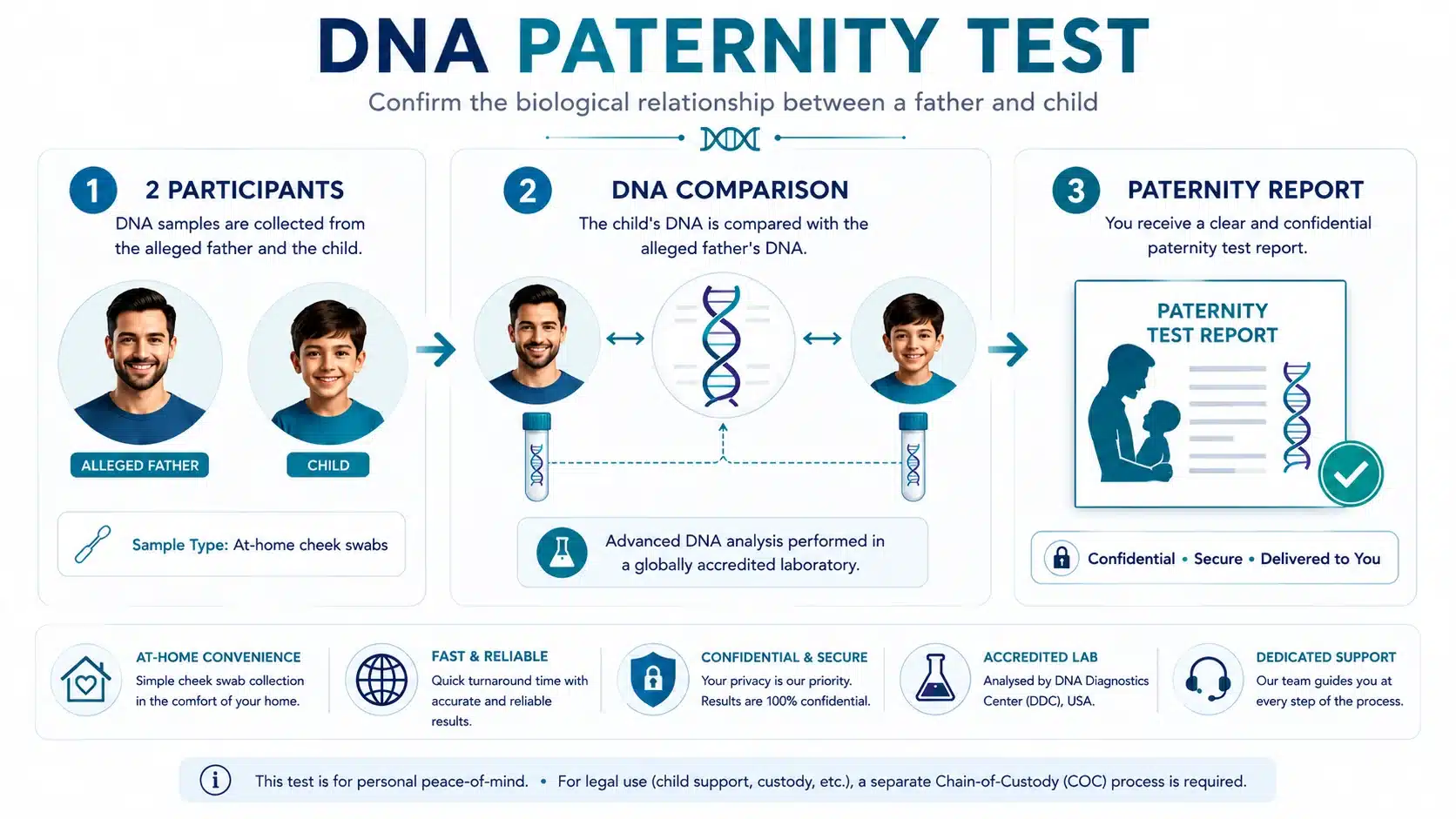 DNA PATERNITY TEST

Confirm the biological relationship between a father and child

1

2 PARTICIPANTS

DNA samples are collected from the alleged father and the child.

ALLEGED FATHER

CHILD

Sample Type: At-home cheek swabs

2

DNA COMPARISON

The child's DNA is compared with the alleged father's DNA.

Advanced DNA analysis performed in a globally accredited laboratory.

3

PATERNITY REPORT

You receive a clear and confidential paternity test report.

PATERNITY TEST REPORT

Confidential • Secure • Delivered to You

AT-HOME CONVENIENCE

Simple cheek swab collection in the comfort of your home.

FAST & RELIABLE

Quick turnaround time with accurate and reliable results.

CONFIDENTIAL & SECURE

Your privacy is our priority. Results are 100% confidential.

ACCREDITED LAB

Analysed by DNA Diagnostics Center (DDC), USA.

DEDICATED SUPPORT

Our team guides you at every step of the process.

This test is for personal peace-of-mind. • For legal use (child support, custody, etc.), a separate Chain-of-Custody (COC) process is required.